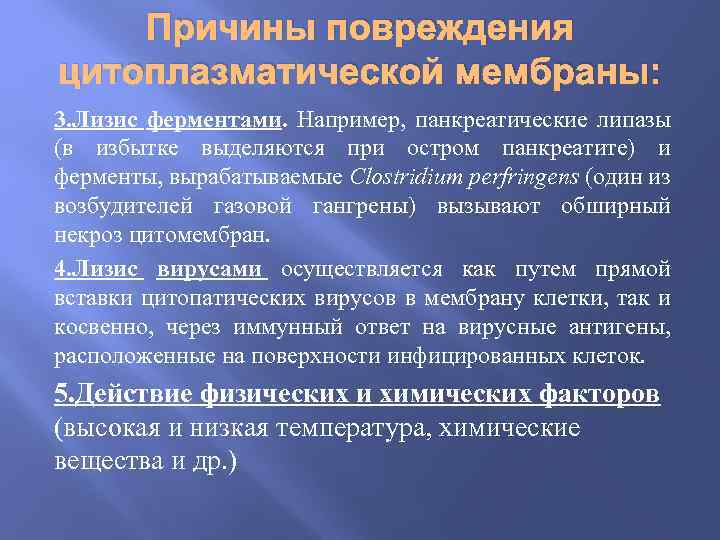 Причины повреждения цитоплазматической мембраны:

3.Лизис ферментами. Например, панкреатические липазы (в избытке выделяются при остром панкреатите) и ферменты, вырабатываемые Clostridium perfringens (один из возбудителей газовой гангрены) вызывают обширный некроз цитомембран.

4.Лизис вирусами осуществляется как путем прямой вставки цитопатических вирусов в мембрану клетки, так и косвенно, через иммунный ответ на вирусные антигены, расположенные на поверхности инфицированных клеток.

5.Действие физических и химических факторов (высокая и низкая температура, химические вещества и др.)